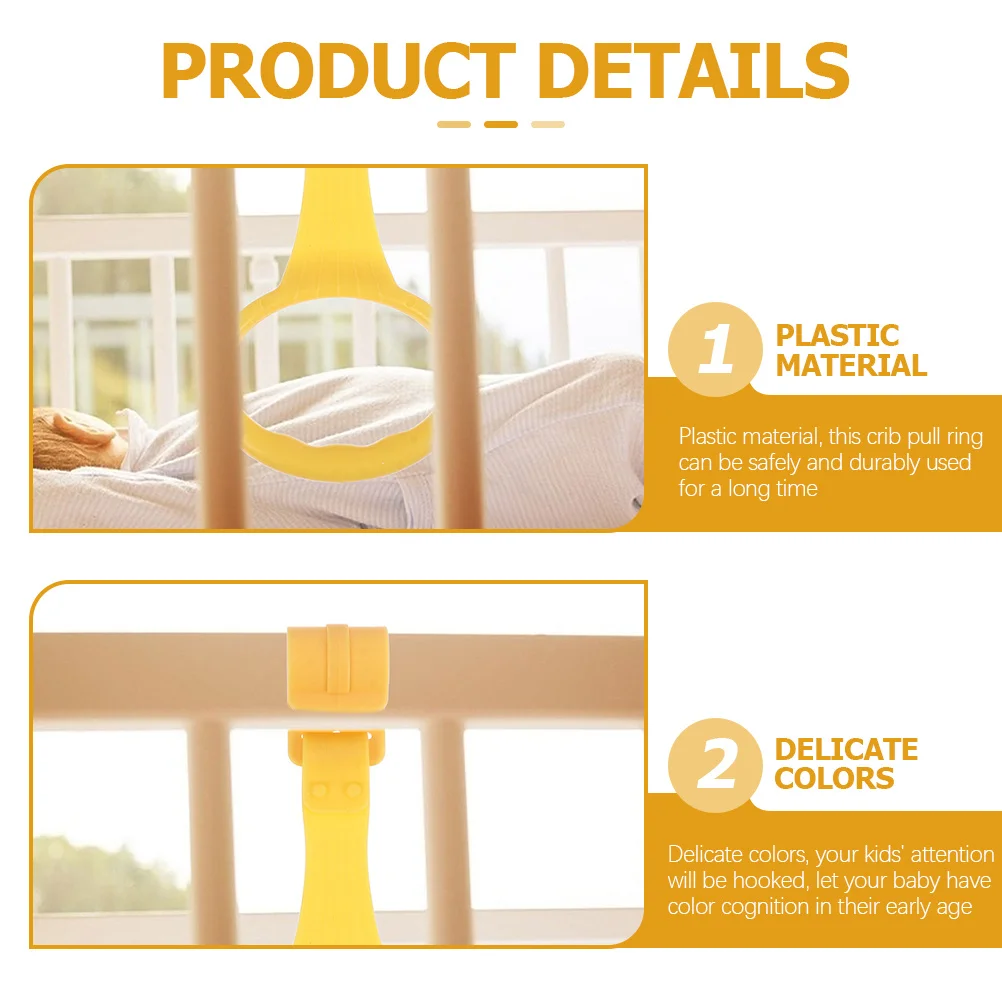 PRODUCT DETAILS

1 PLASTIC MATERIAL

Plastic material, this crib pull ring can be safely and durably used for a long time

2 DELICATE COLORS

Delicate colors, your kids' attention will be hooked, let your baby have color cognition in their early age